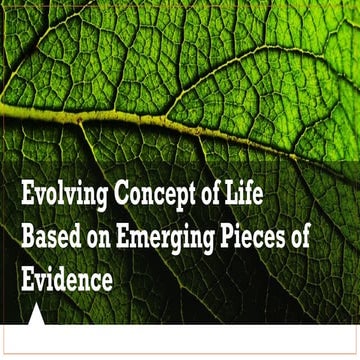 Evolving Concept of Life Based on Emerging Pieces of Evidence